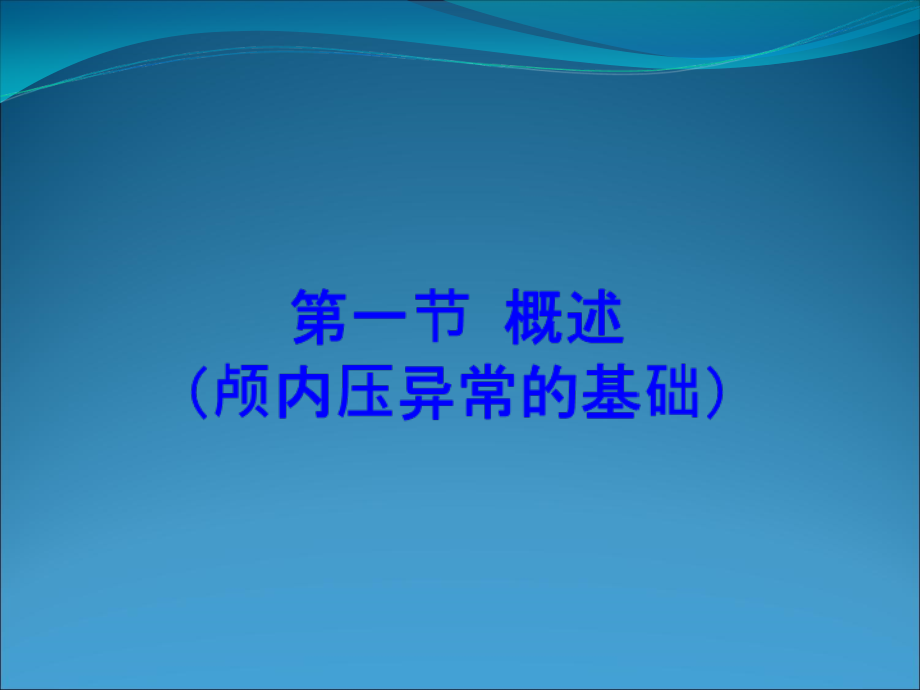 第一节 概述
（颅内压异常的基础）